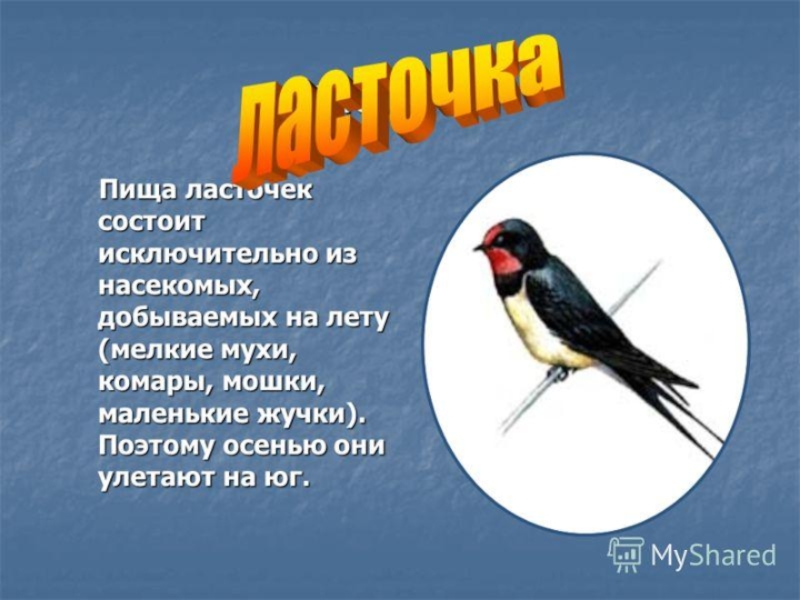 ласточка

Пища ласточек состоит исключительно из насекомых, добываемых на лету (мелкие мухи, комары, мошки, маленькие жучки). Поэтому осенью они улетают на юг.

MyShared